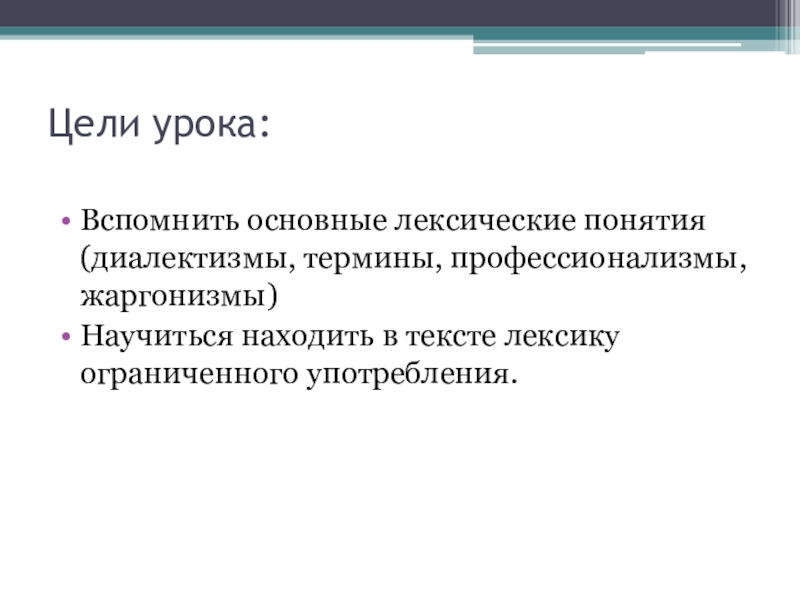 Цели урока:

• Вспомнить основные лексические понятия (диалектизмы, термины, профессионализмы, жаргонизмы)
• Научиться находить в тексте лексику ограниченного употребления.